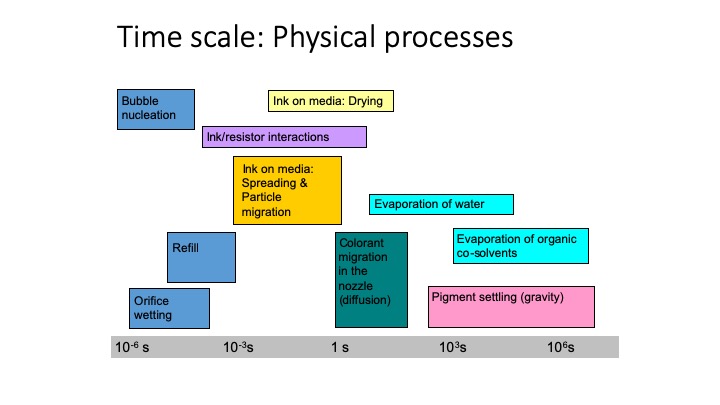 Time scale: Physical processes

Bubble nucleation

Ink on media: Drying

Ink/resistor interactions

Ink on media: Spreading & Particle migration

Evaporation of water

Refill

Colorant migration in the nozzle (diffusion)

Evaporation of organic co-solvents

Orifice wetting

Pigment settling (gravity)

$10^{-6}$ s $10^{-3}$s 1 s $10^{3}$s $10^{6}$s